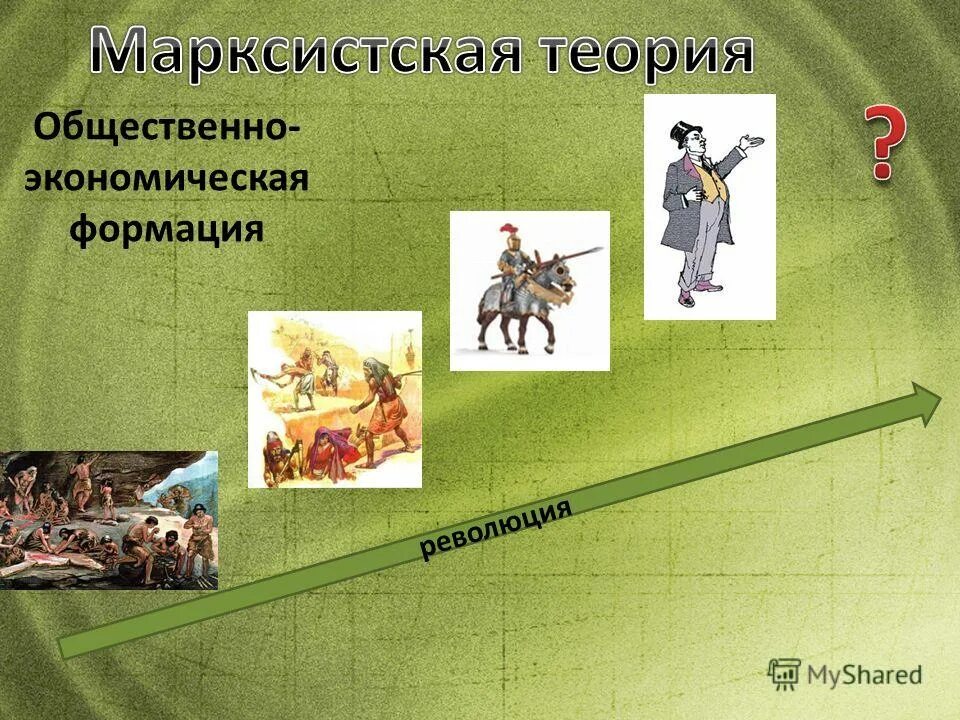 Марксистская теория

Общественно-экономическая формация

?

революция

MyShared